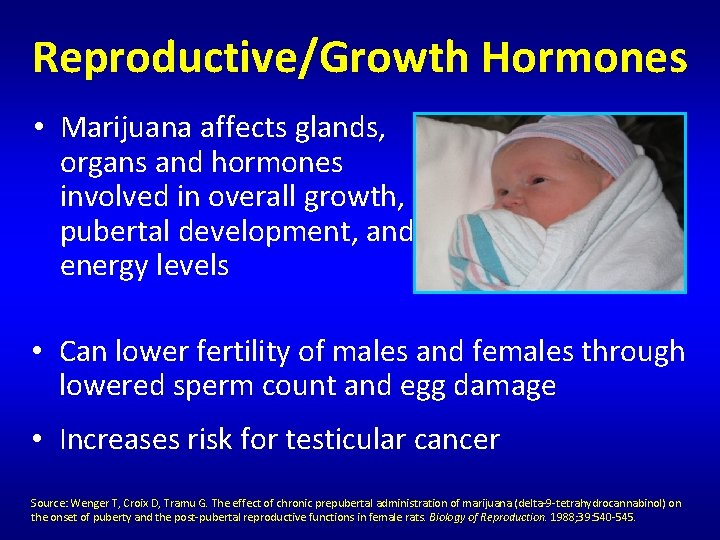 Reproductive/Growth Hormones

• Marijuana affects glands, organs and hormones involved in overall growth, pubertal development, and energy levels

• Can lower fertility of males and females through lowered sperm count and egg damage

• Increases risk for testicular cancer

Source: Wenger T, Croix D, Tramu G. The effect of chronic prepubertal administration of marijuana (delta-9-tetrahydrocannabinol) on the onset of puberty and the post-pubertal reproductive functions in female rats. Biology of Reproduction. 1988;39:540-545.